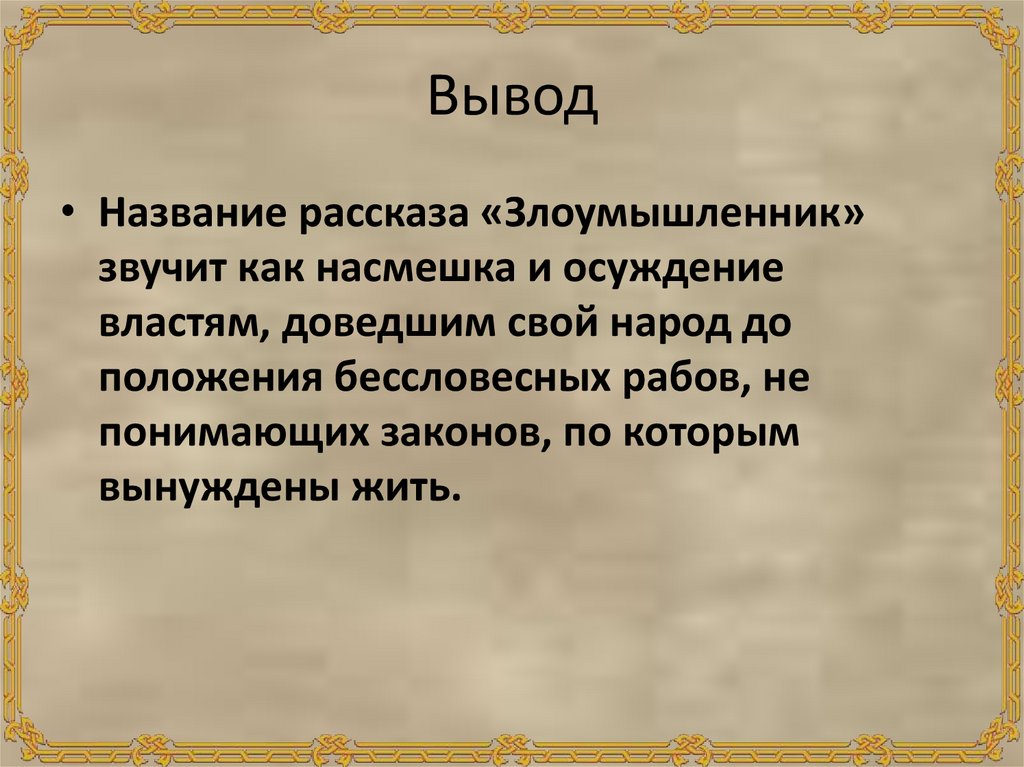 Вывод

• Название рассказа «Злоумышленник» звучит как насмешка и осуждение властям, доведшим свой народ до положения бессловесных рабов, не понимающих законов, по которым вынуждены жить.